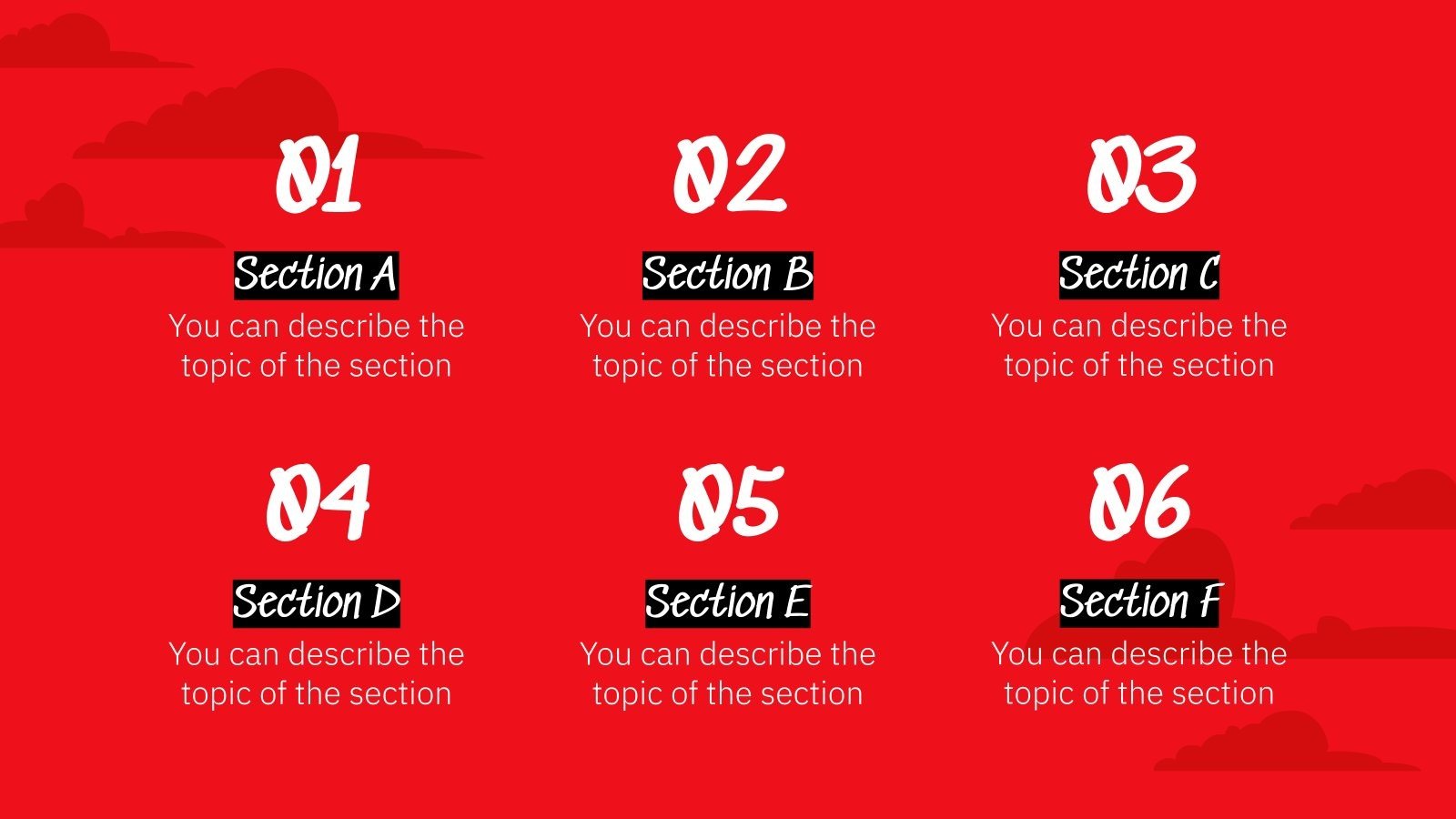 01

Section A

You can describe the topic of the section

02

Section B

You can describe the topic of the section

03

Section C

You can describe the topic of the section

04

Section D

You can describe the topic of the section

05

Section E

You can describe the topic of the section

06

Section F

You can describe the topic of the section